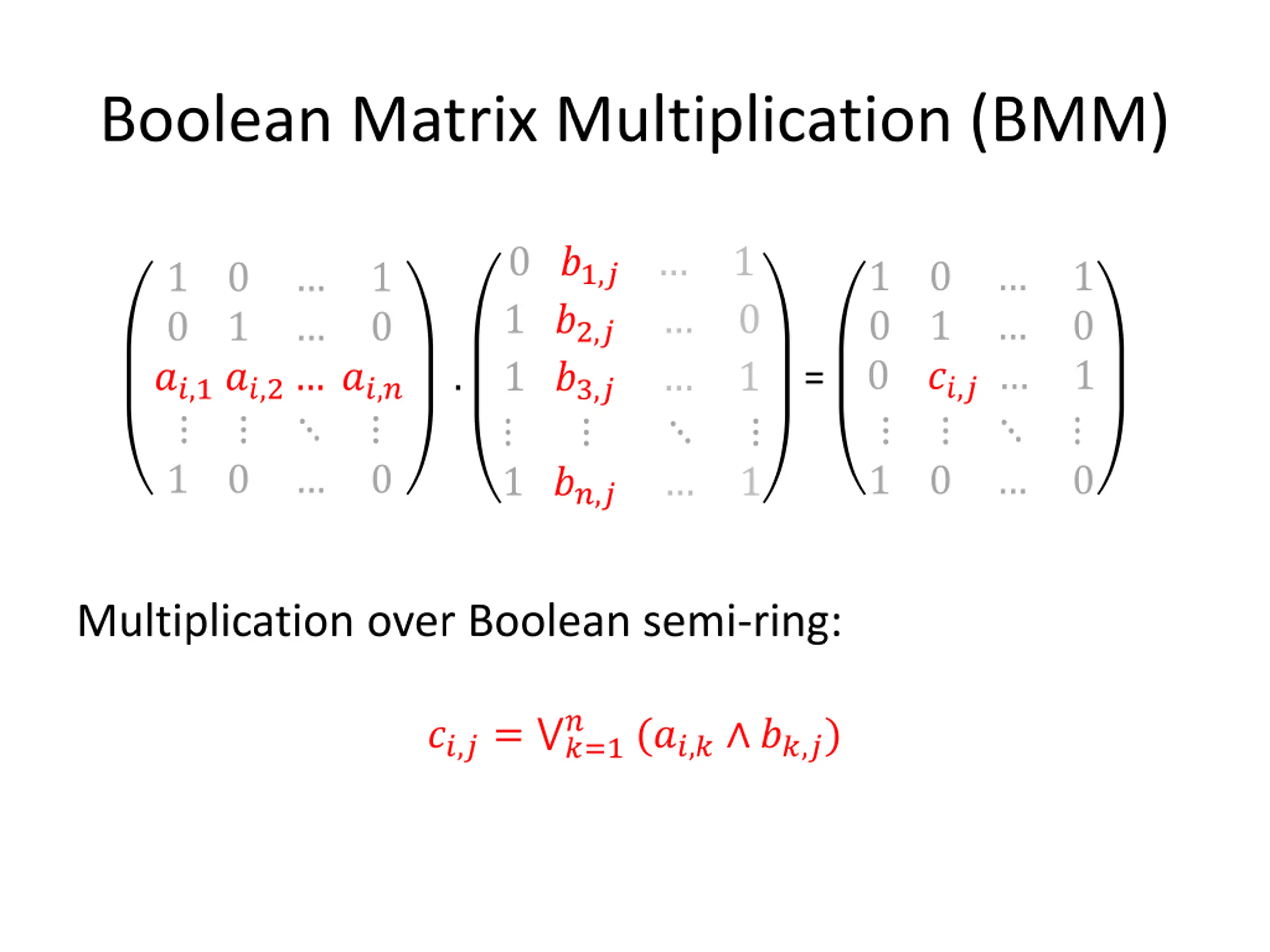 Boolean Matrix Multiplication (BMM)

$\begin{pmatrix} 1 & 0 & \dots & 1 \\ 0 & 1 & \dots & 0 \\ a_{i,1} & a_{i,2} & \dots & a_{i,n} \\ \vdots & \vdots & \ddots & \vdots \\ 1 & 0 & \dots & 0 \end{pmatrix} \cdot \begin{pmatrix} 0 & b_{1,j} & \dots & 1 \\ 1 & b_{2,j} & \dots & 0 \\ 1 & b_{3,j} & \dots & 1 \\ \vdots & \vdots & \ddots & \vdots \\ 1 & b_{n,j} & \dots & 1 \end{pmatrix} = \begin{pmatrix} 1 & 0 & \dots & 1 \\ 0 & 1 & \dots & 0 \\ 0 & c_{i,j} & \dots & 1 \\ \vdots & \vdots & \ddots & \vdots \\ 1 & 0 & \dots & 0 \end{pmatrix}$

Multiplication over Boolean semi-ring:

$c_{i,j} = \bigvee_{k=1}^{n} (a_{i,k} \wedge b_{k,j})$